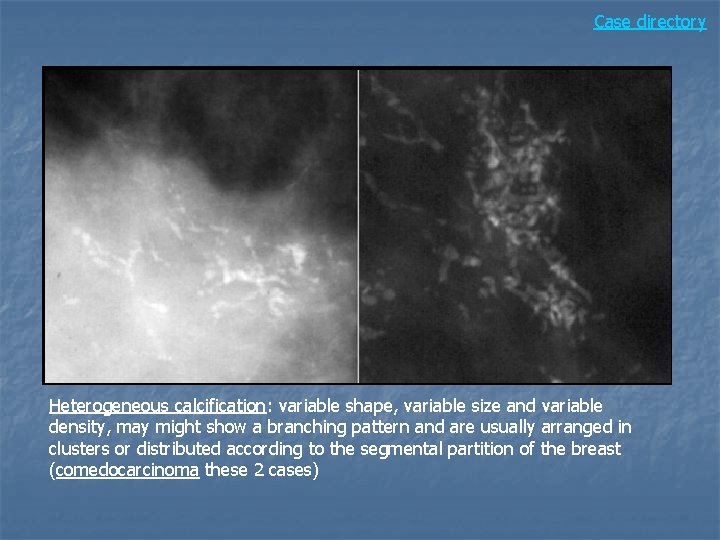 Case directory

Heterogeneous calcification: variable shape, variable size and variable density, may might show a branching pattern and are usually arranged in clusters or distributed according to the segmental partition of the breast (comedocarcinoma these 2 cases)